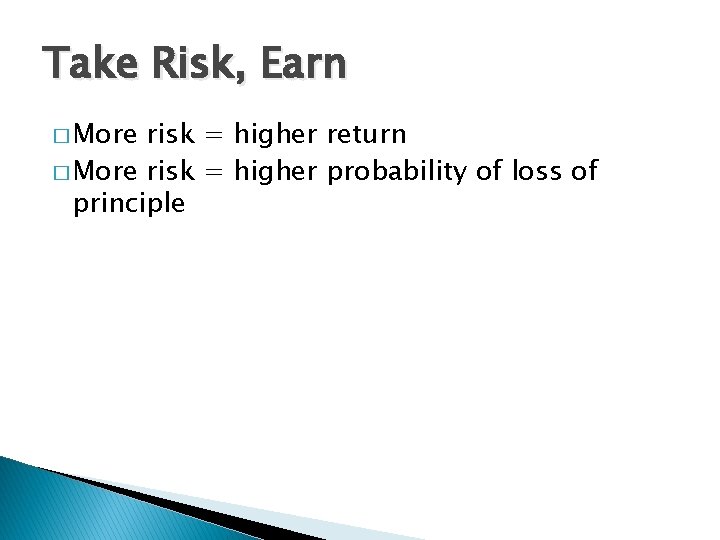 Take Risk, Earn

□ More risk = higher return
□ More risk = higher probability of loss of principle